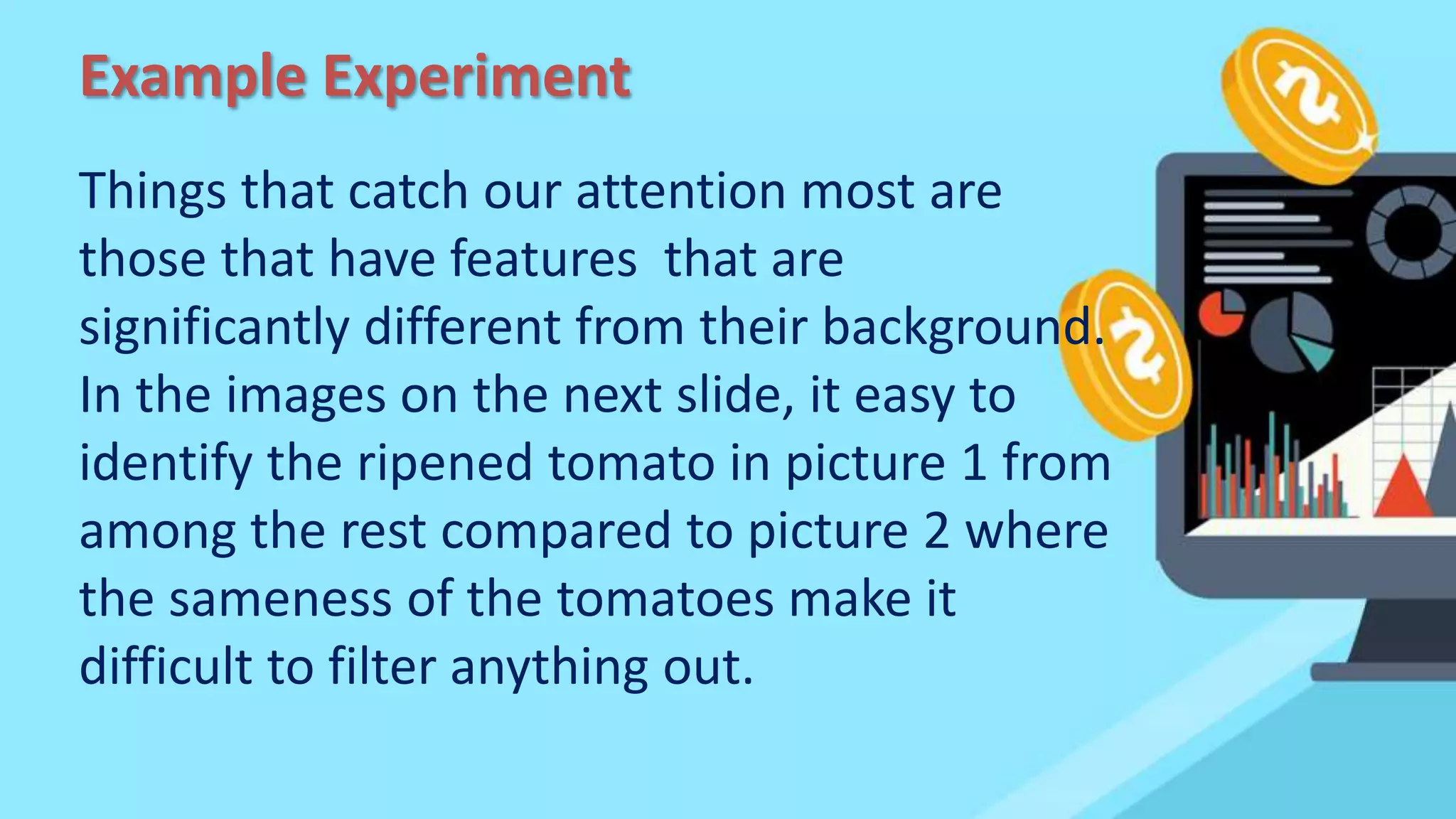 Example Experiment

Things that catch our attention most are those that have features that are significantly different from their background. In the images on the next slide, it easy to identify the ripened tomato in picture 1 from among the rest compared to picture 2 where the sameness of the tomatoes make it difficult to filter anything out.